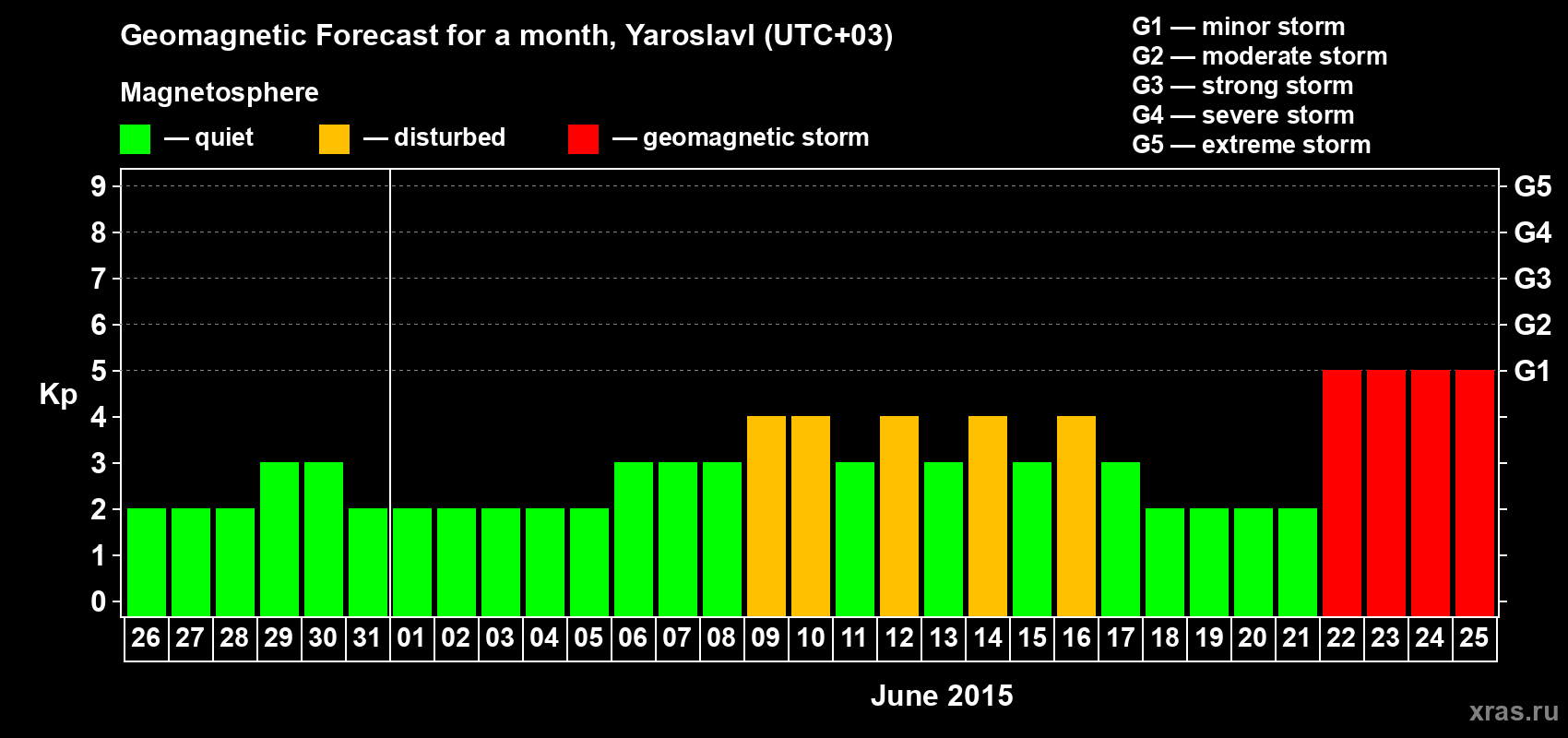 Geomagnetic Forecast for a month, Yaroslavl (UTC+03)

Magnetosphere

— quiet — disturbed — geomagnetic storm

G1 — minor storm
G2 — moderate storm
G3 — strong storm
G4 — severe storm
G5 — extreme storm

Kp

9 8 7 6 5 4 3 2 1 0

G5 G4 G3 G2 G1

26 27 28 29 30 31 01 02 03 04 05 06 07 08 09 10 11 12 13 14 15 16 17 18 19 20 21 22 23 24 25

June 2015

xras.ru